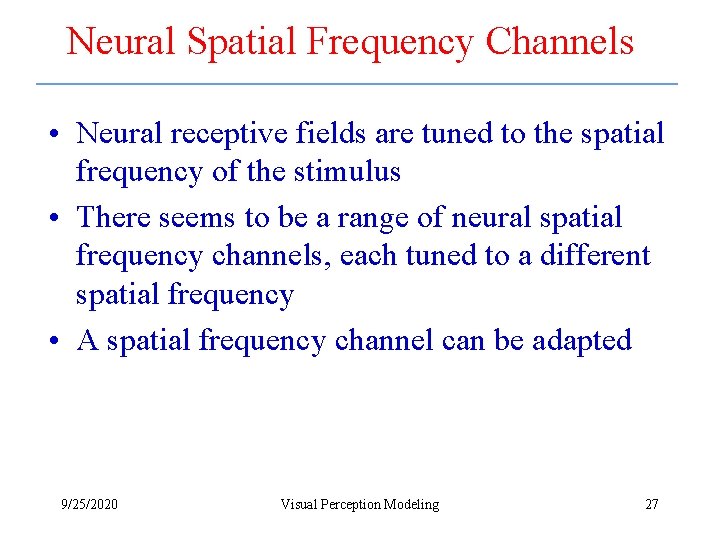 Neural Spatial Frequency Channels

• Neural receptive fields are tuned to the spatial frequency of the stimulus
• There seems to be a range of neural spatial frequency channels, each tuned to a different spatial frequency
• A spatial frequency channel can be adapted

9/25/2020 Visual Perception Modeling 27